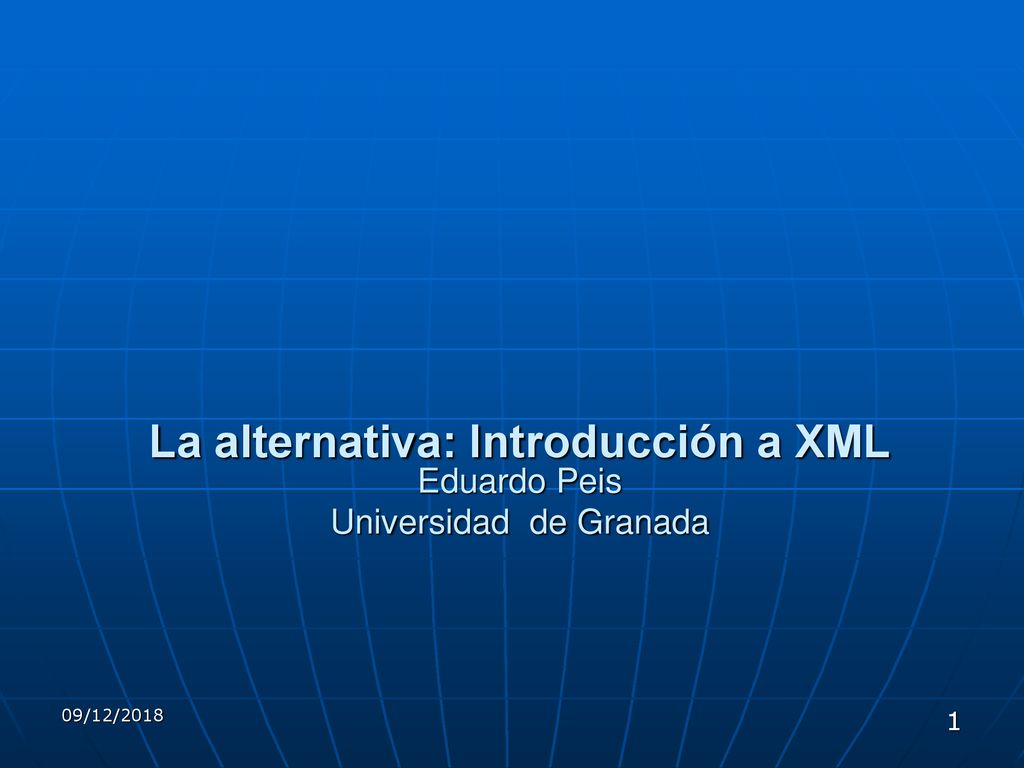 La alternativa: Introducción a XML
Eduardo Peis
Universidad de Granada

09/12/2018

1